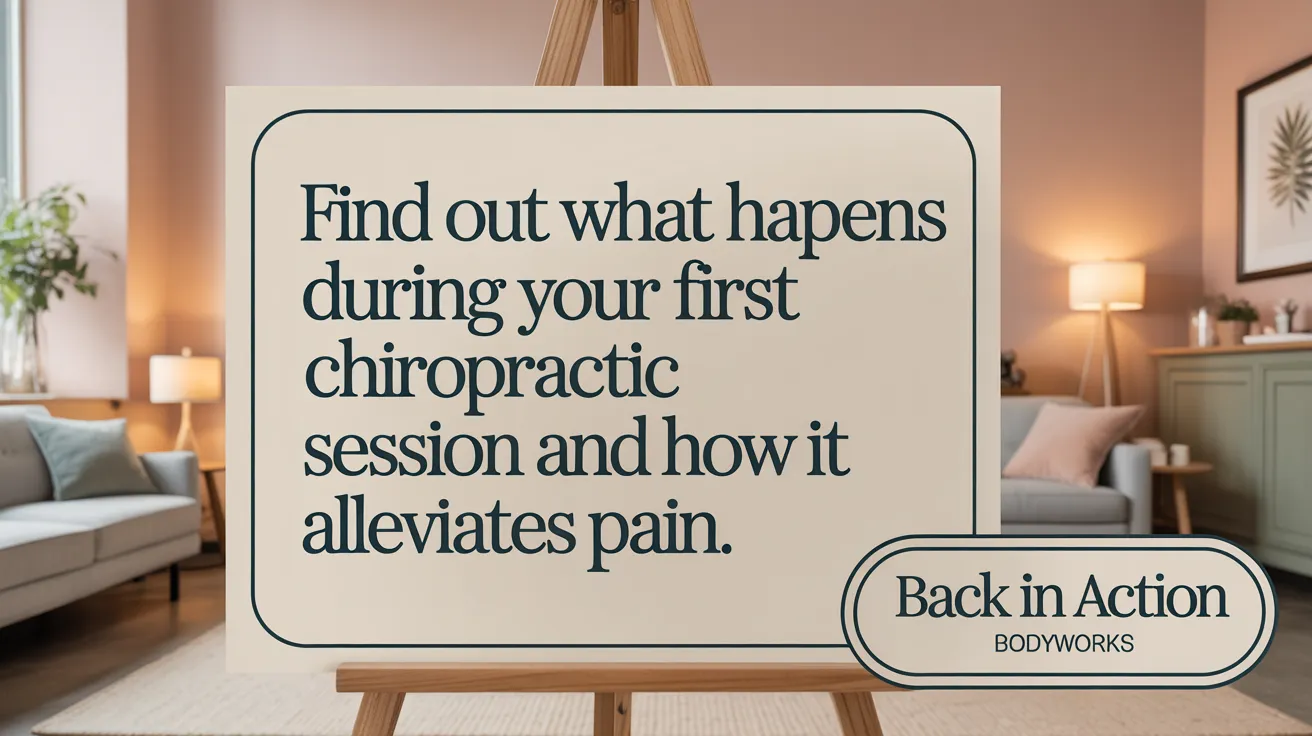 Find out what hapens during your first chiropractic session and how it alleviates pain.

Back in Action
BODYWORKS